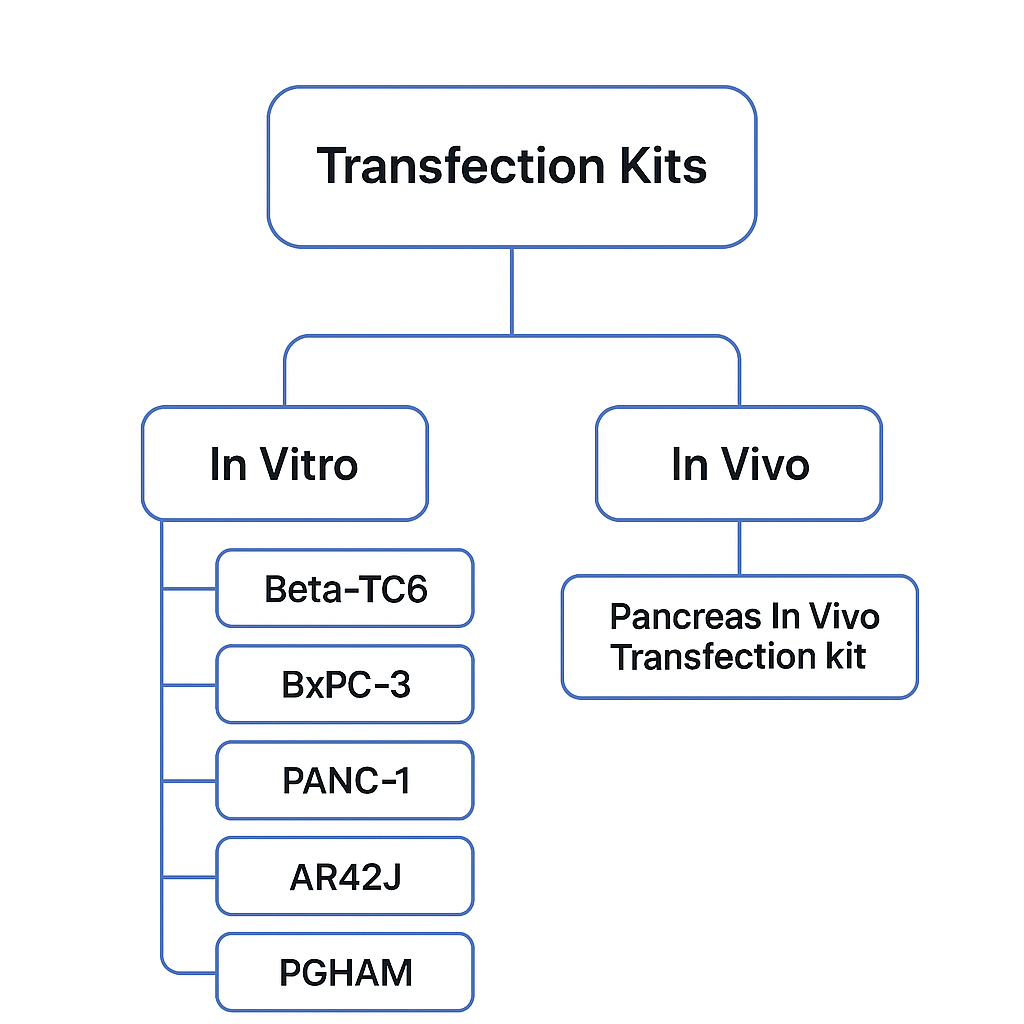 Transfection Kits

In Vitro

Beta-TC6

BxPC-3

PANC-1

AR42J

PGHAM

In Vivo

Pancreas In Vivo Transfection kit